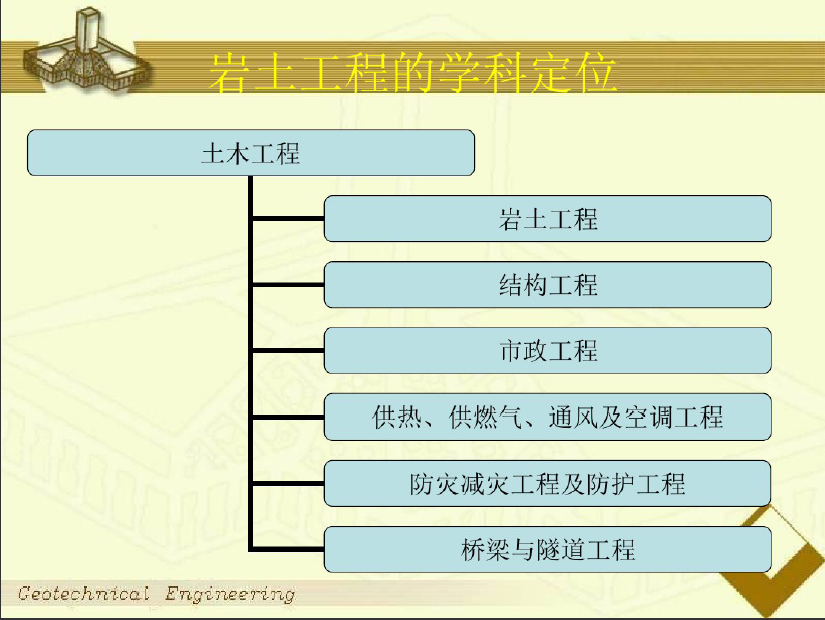 岩土工程的学科定位

土木工程

岩土工程

结构工程

市政工程

供热、供燃气、通风及空调工程

防灾减灾工程及防护工程

桥梁与隧道工程

Geotechnical Engineering